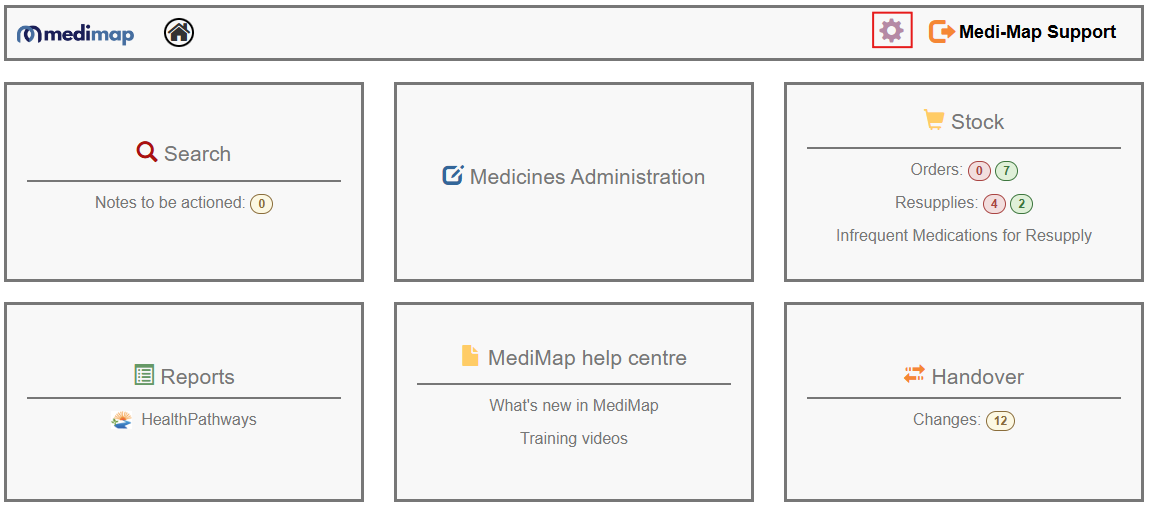 medimap

Medi-Map Support

Search

Notes to be actioned: 0

Medicines Administration

Stock

Orders: 0 7

Resupplies: 4 2

Infrequent Medications for Resupply

Reports

HealthPathways

MediMap help centre

What's new in MediMap

Training videos

Handover

Changes: 12